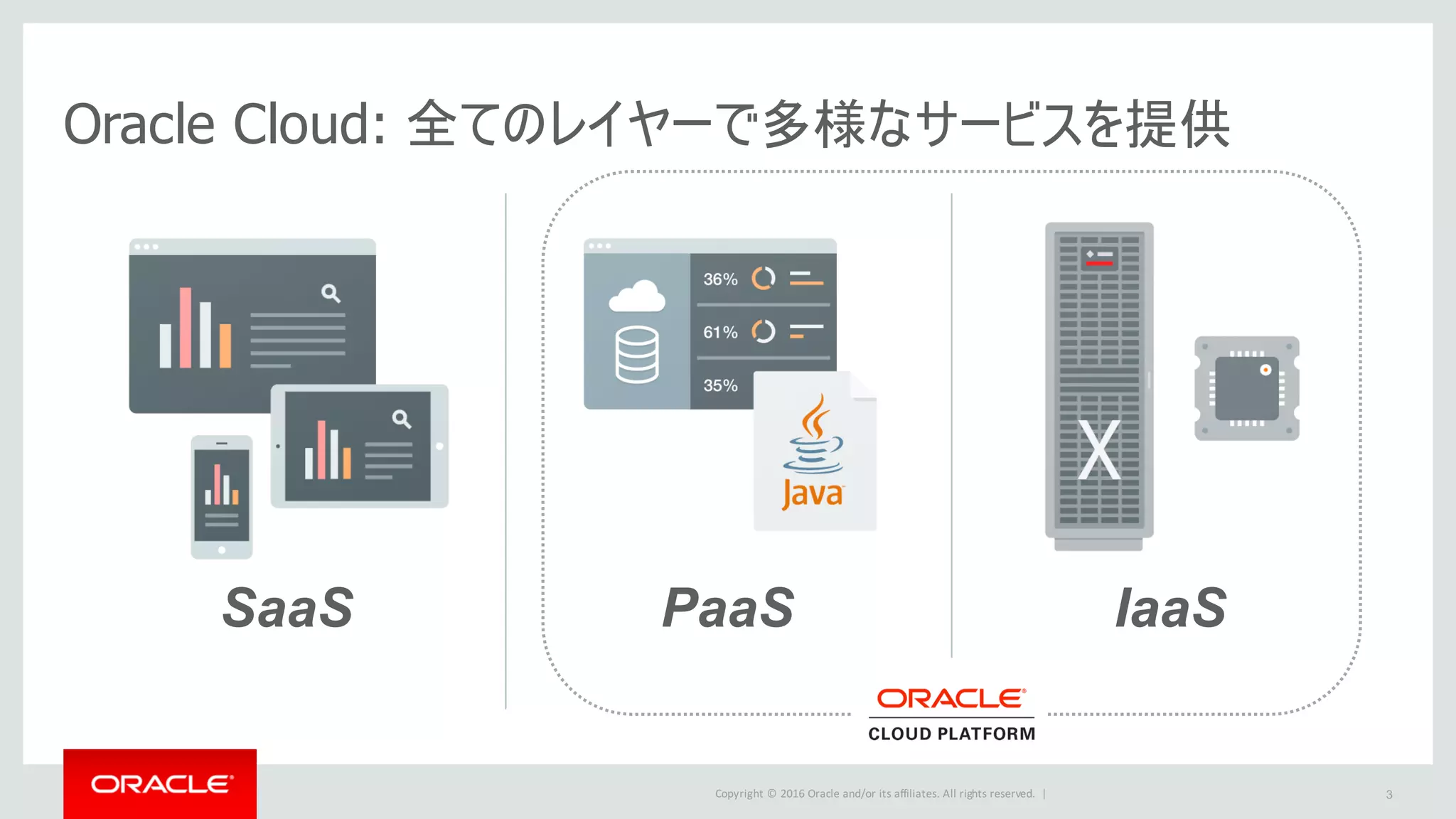 Oracle Cloud: 全てのレイヤーで多様なサービスを提供

36%

61%

35%

Java

X

SaaS

PaaS

IaaS

ORACLE
CLOUD PLATFORM

ORACLE

Copyright © 2016 Oracle and/or its affiliates. All rights reserved. |

3